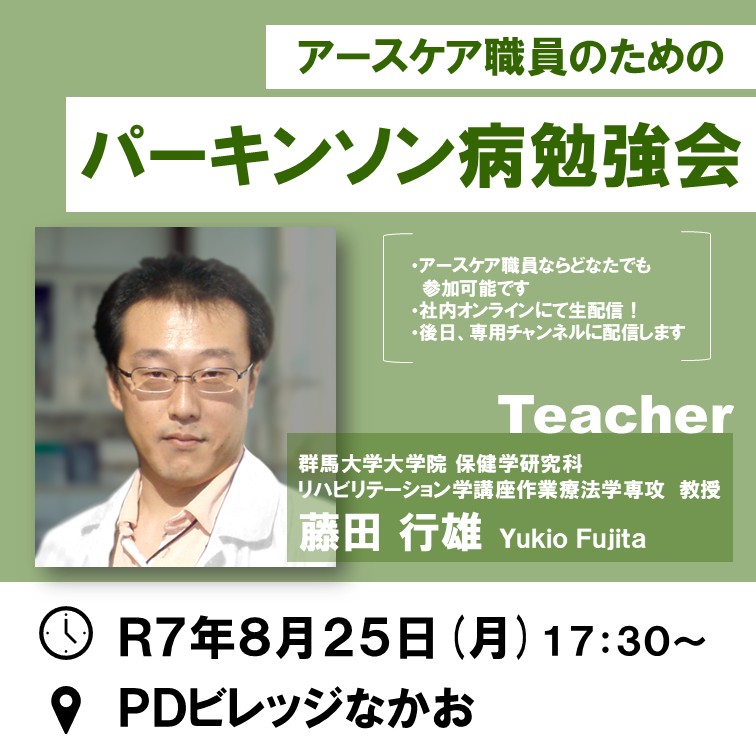 アースケア職員のための

パーキンソン病勉強会

・アースケア職員ならどなたでも参加可能です
・社内オンラインにて生配信！
・後日、専用チャンネルに配信します

Teacher

群馬大学大学院 保健学研究科
リハビリテーション学講座作業療法学専攻 教授
藤田 行雄 Yukio Fujita

R7年8月25日（月）17：30～

PDビレッジなかお